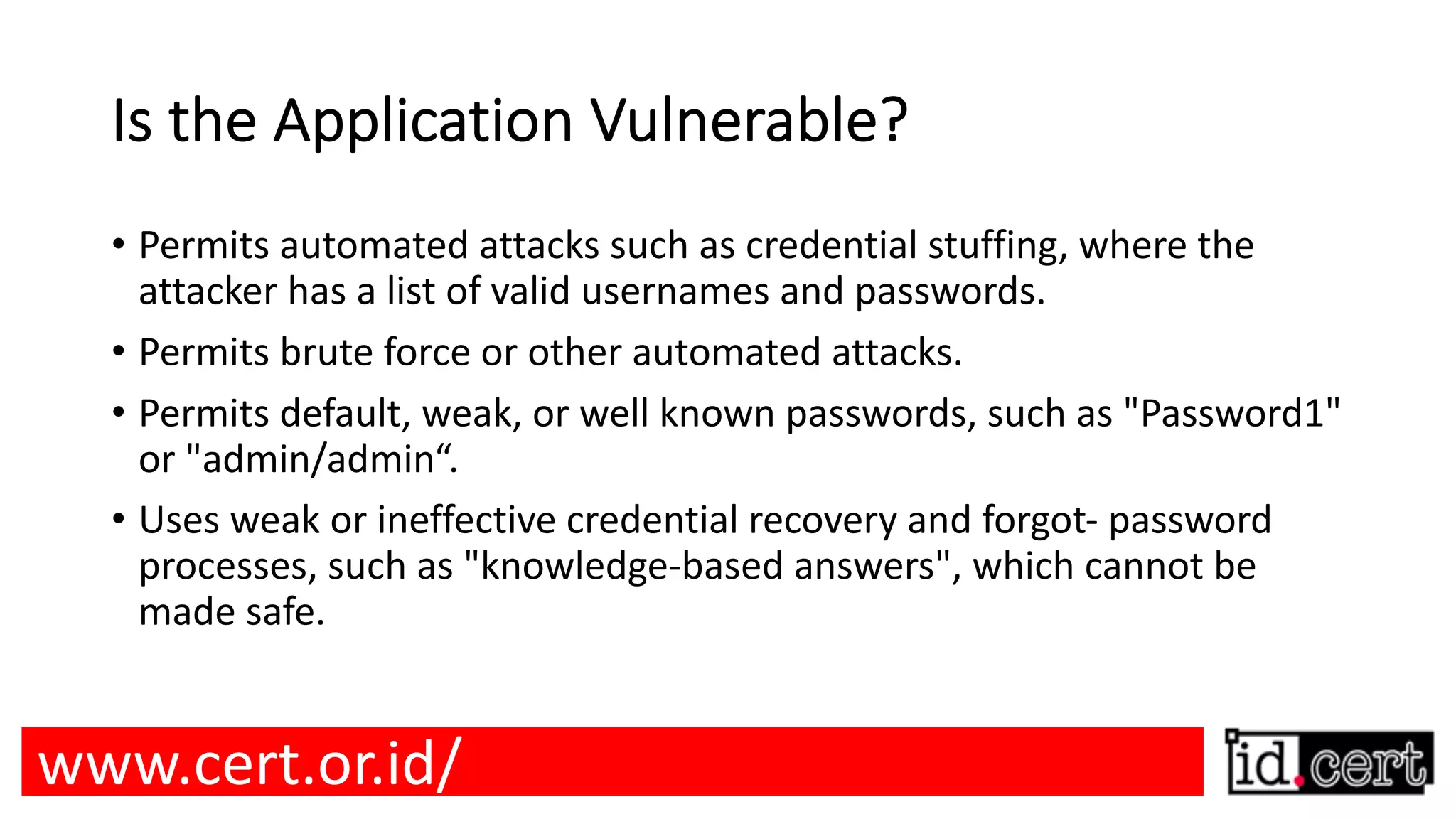 Is the Application Vulnerable?

• Permits automated attacks such as credential stuffing, where the attacker has a list of valid usernames and passwords.

• Permits brute force or other automated attacks.

• Permits default, weak, or well known passwords, such as "Password1" or "admin/admin“.

• Uses weak or ineffective credential recovery and forgot- password processes, such as "knowledge-based answers", which cannot be made safe.

www.cert.or.id/

id.cert